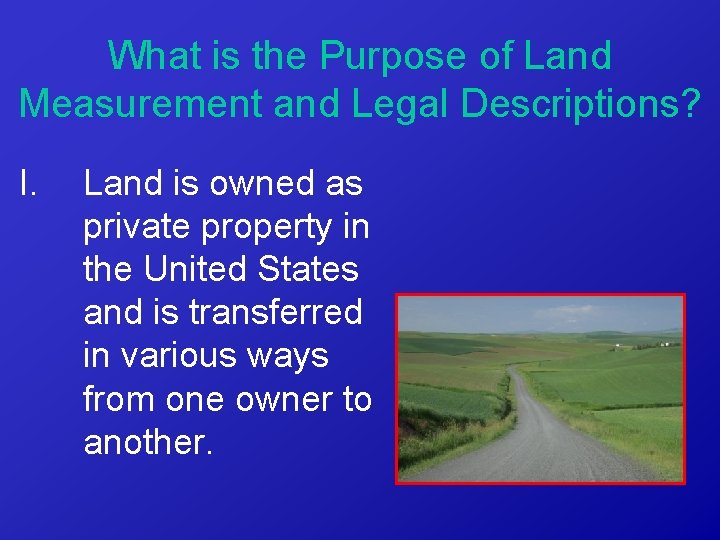 What is the Purpose of Land Measurement and Legal Descriptions?

I. Land is owned as private property in the United States and is transferred in various ways from one owner to another.